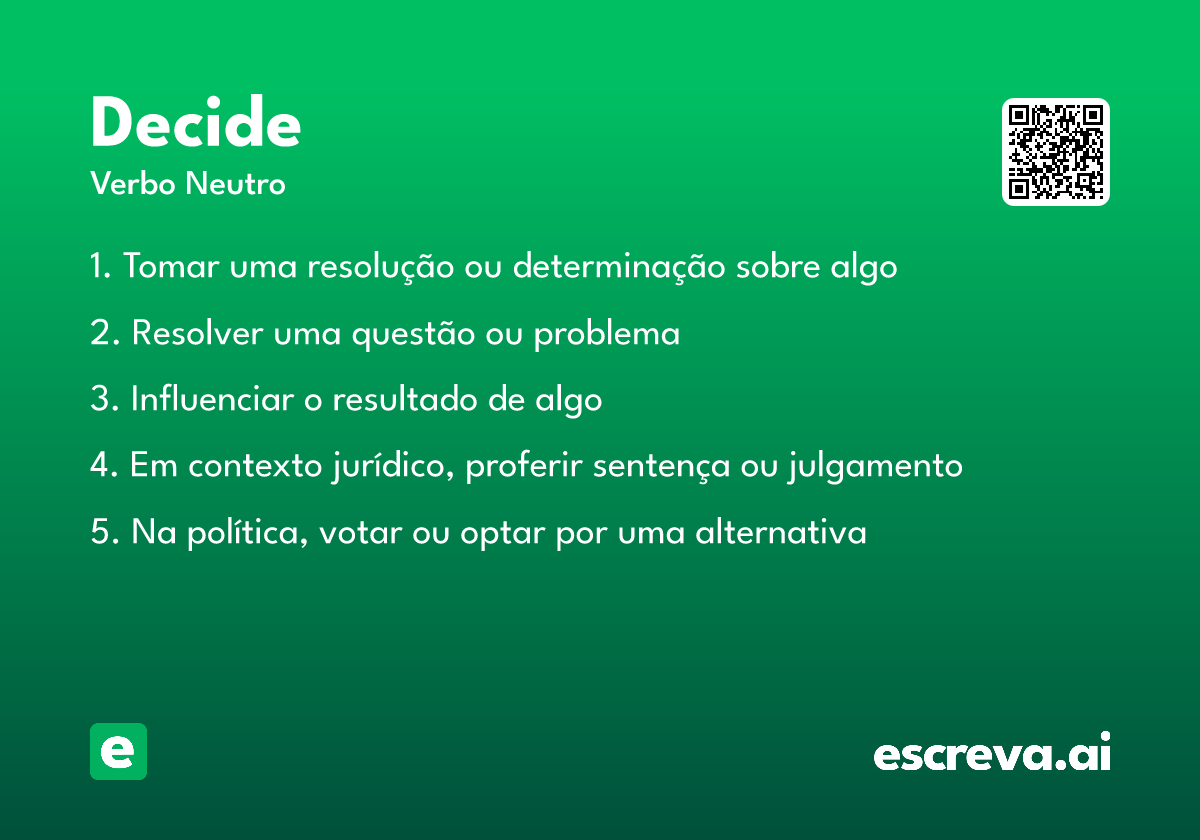 Decide
Verbo Neutro

1. Tomar uma resolução ou determinação sobre algo

2. Resolver uma questão ou problema

3. Influenciar o resultado de algo

4. Em contexto jurídico, proferir sentença ou julgamento

5. Na política, votar ou optar por uma alternativa

e

escreva.ai